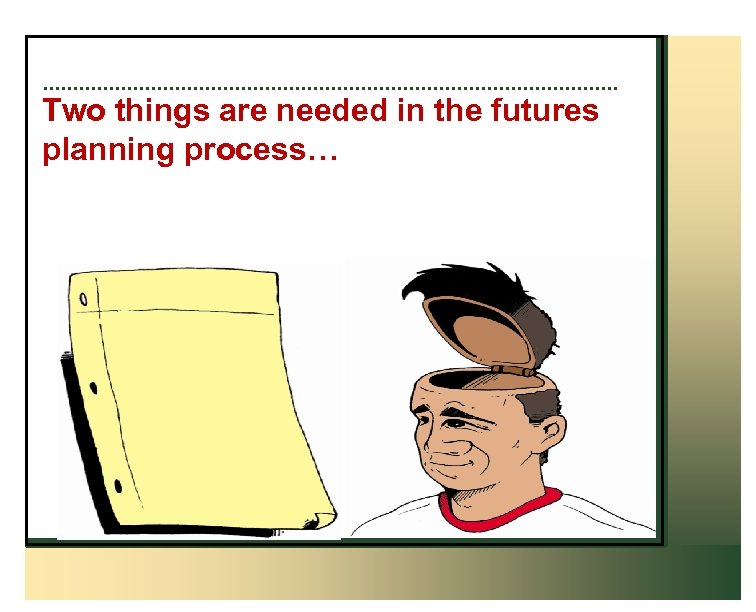 Two things are needed in the futures planning process…